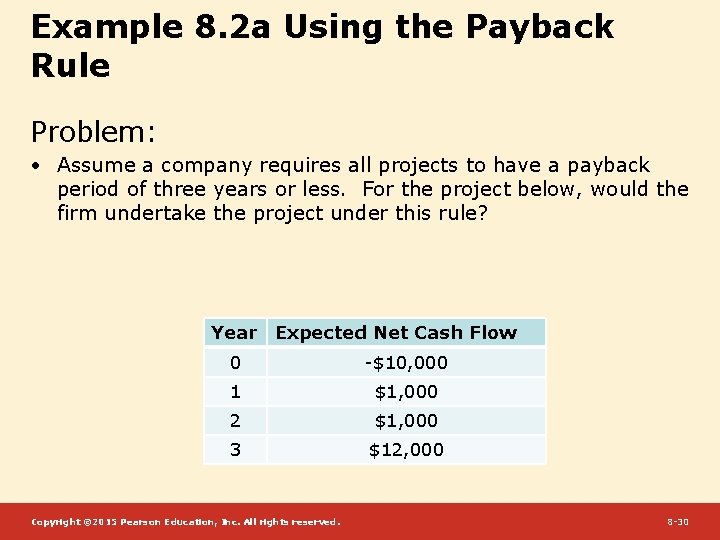 Example 8.2a Using the Payback Rule

Problem:

• Assume a company requires all projects to have a payback period of three years or less. For the project below, would the firm undertake the project under this rule?

| Year | Expected Net Cash Flow |
|---|---|
| 0 | -\$10,000 |
| 1 | \$1,000 |
| 2 | \$1,000 |
| 3 | \$12,000 |

Copyright ©2015 Pearson Education, Inc. All rights reserved.

8-30